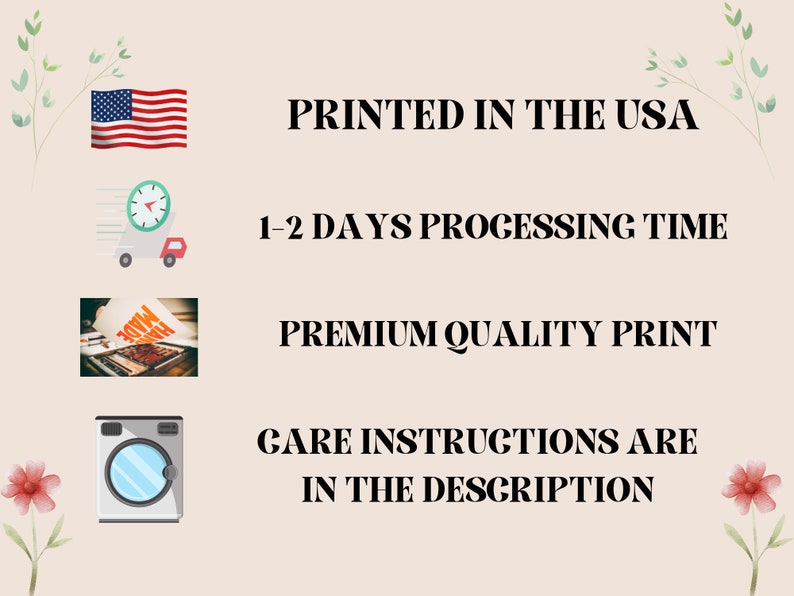 PRINTED IN THE USA

1-2 DAYS PROCESSING TIME

HAND MADE

PREMIUM QUALITY PRINT

CARE INSTRUCTIONS ARE IN THE DESCRIPTION